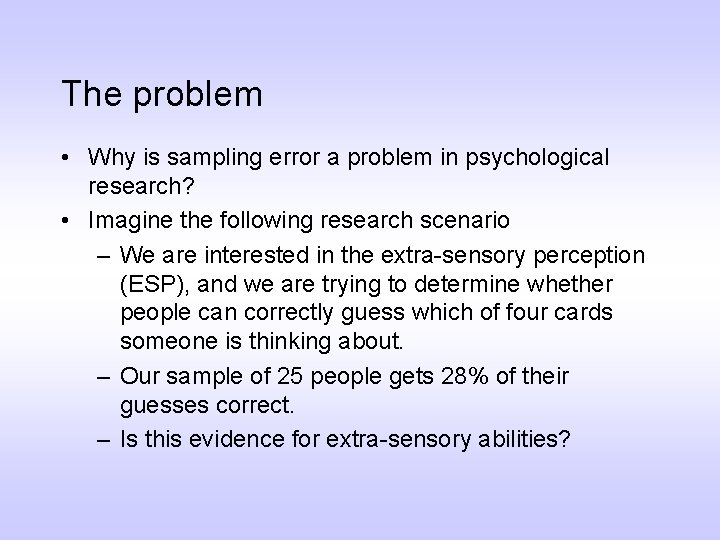 The problem

• Why is sampling error a problem in psychological research?
• Imagine the following research scenario
– We are interested in the extra-sensory perception (ESP), and we are trying to determine whether people can correctly guess which of four cards someone is thinking about.
– Our sample of 25 people gets 28% of their guesses correct.
– Is this evidence for extra-sensory abilities?